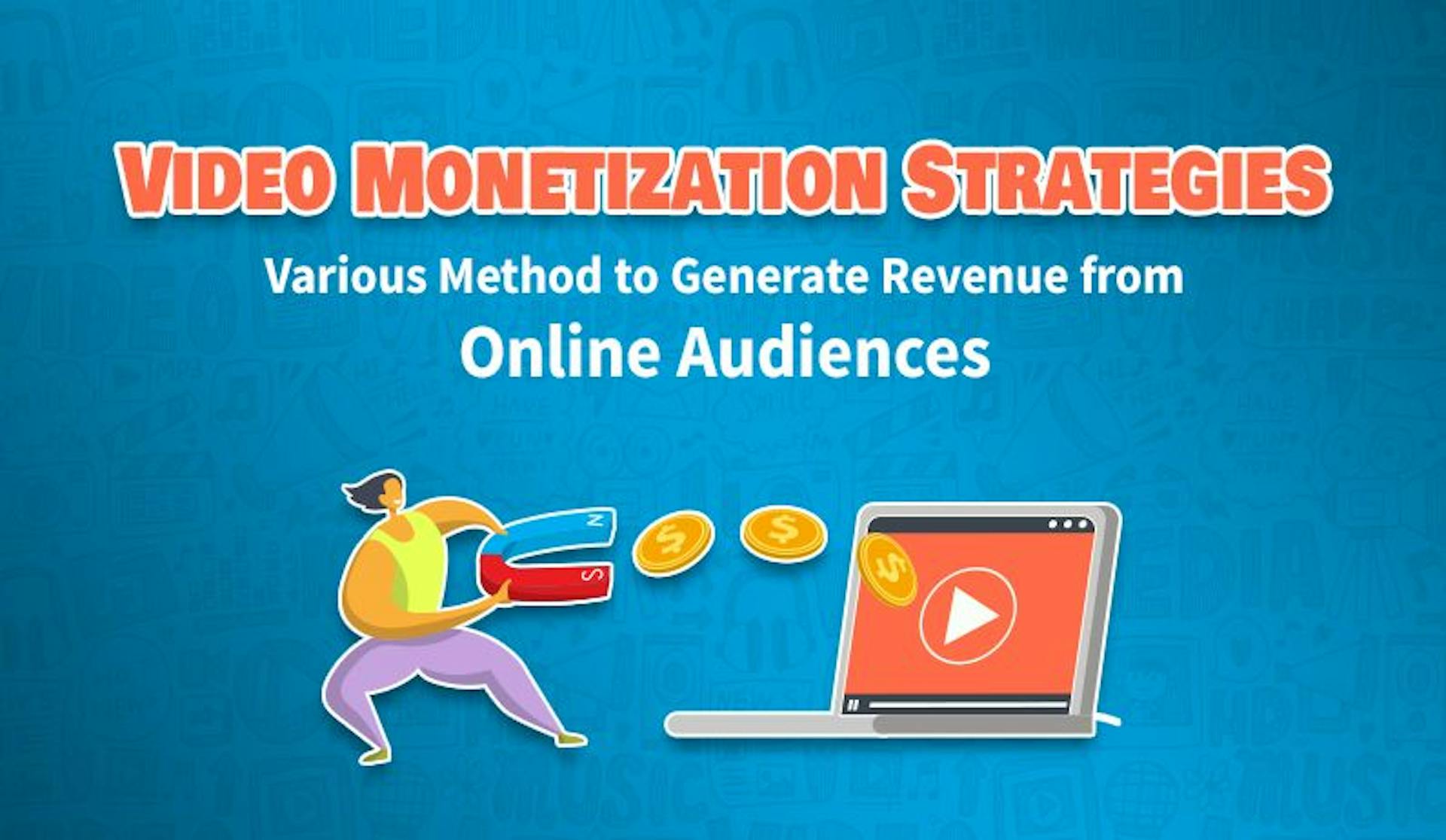 VIDEO MONETIZATION STRATEGIES

Various Method to Generate Revenue from Online Audiences

N

S

$

$

$